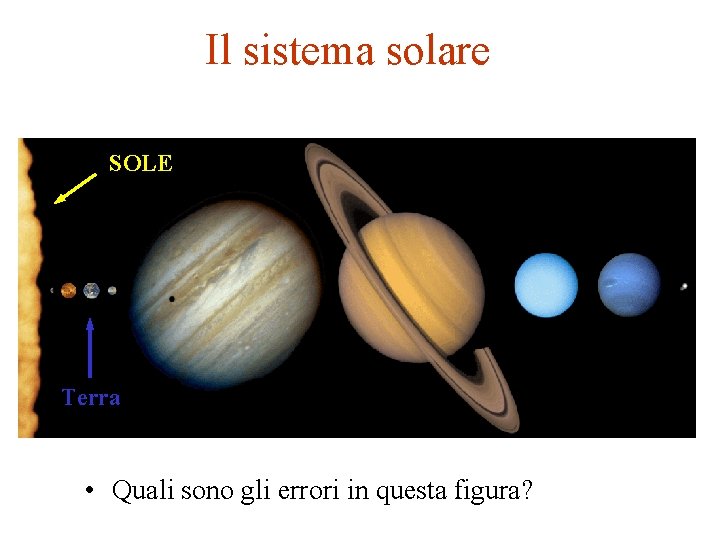 Il sistema solare

SOLE

Terra

• Quali sono gli errori in questa figura?